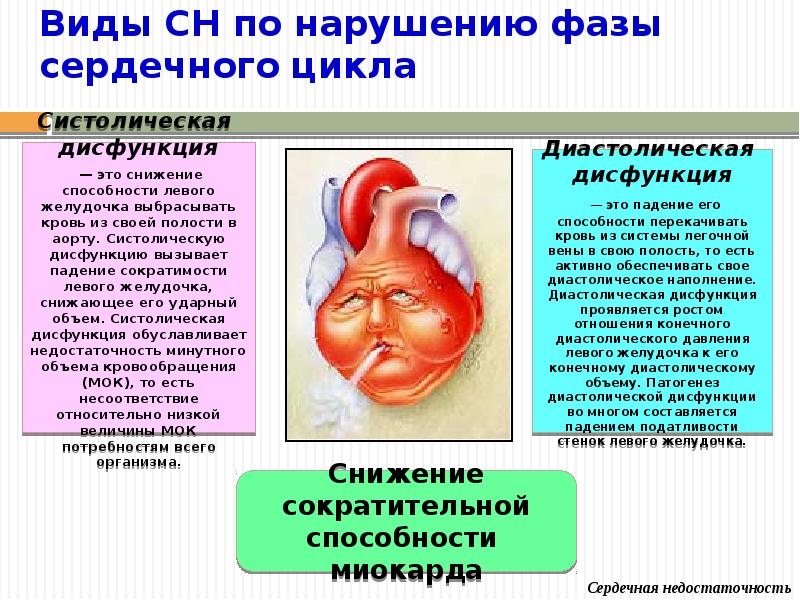 Виды СН по нарушению фазы сердечного цикла

Систолическая дисфункция

— это снижение способности левого желудочка выбрасывать кровь из своей полости в аорту. Систолическую дисфункцию вызывает падение сократимости левого желудочка, снижающее его ударный объем. Систолическая дисфункция обуславливает недостаточность минутного объема кровообращения (МОК), то есть несоответствие относительно низкой величины МОК потребностям всего организма.

Диастолическая дисфункция

— это падение его способности перекачивать кровь из системы легочной вены в свою полость, то есть активно обеспечивать свое диастолическое наполнение. Диастолическая дисфункция проявляется ростом отношения конечного диастолического давления левого желудочка к его конечному диастолическому объему. Патогенез диастолической дисфункции во многом составляется падением податливости стенок левого желудочка.

Снижение сократительной способности миокарда

Сердечная недостаточность